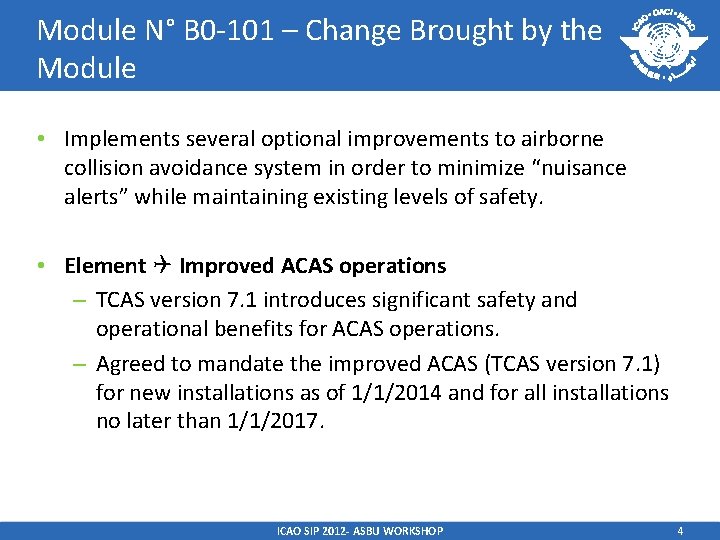 Module N° B0-101 – Change Brought by the Module

ICAO • OACI • ИКАО

• Implements several optional improvements to airborne collision avoidance system in order to minimize "nuisance alerts" while maintaining existing levels of safety.

• **Element ✈ Improved ACAS operations**
– TCAS version 7.1 introduces significant safety and operational benefits for ACAS operations.
– Agreed to mandate the improved ACAS (TCAS version 7.1) for new installations as of 1/1/2014 and for all installations no later than 1/1/2017.

ICAO SIP 2012- ASBU WORKSHOP

4